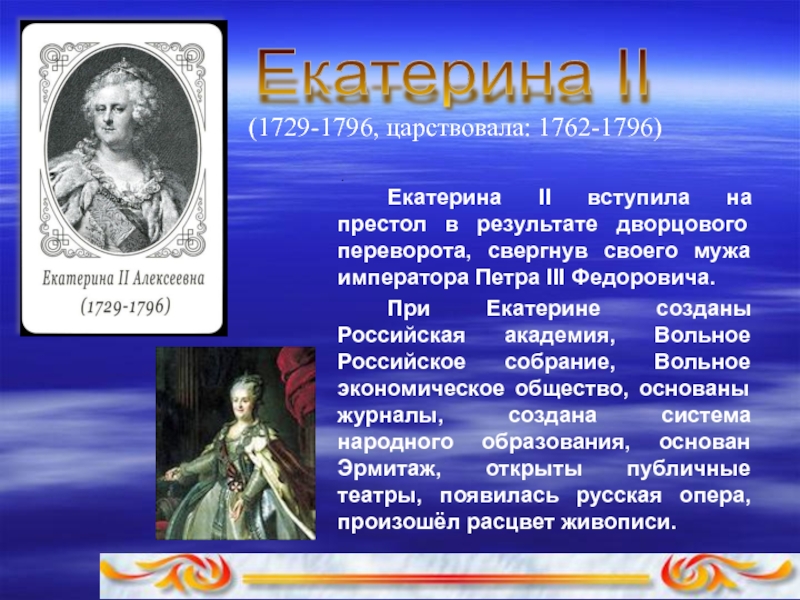 Екатерина II Алексеевна
(1729-1796)

Екатерина II

(1729-1796, царствовала: 1762-1796)

Екатерина II вступила на престол в результате дворцового переворота, свергнув своего мужа императора Петра III Федоровича.

При Екатерине созданы Российская академия, Вольное Российское собрание, Вольное экономическое общество, основаны журналы, создана система народного образования, основан Эрмитаж, открыты публичные театры, появилась русская опера, произошёл расцвет живописи.